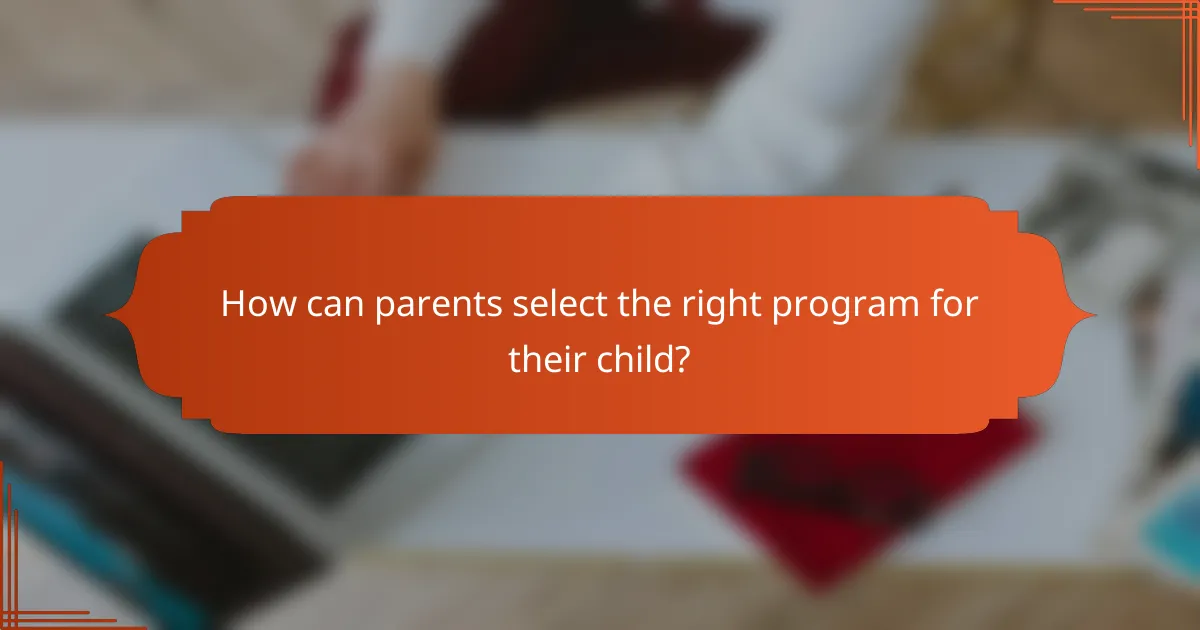 How can parents select the right program for their child?